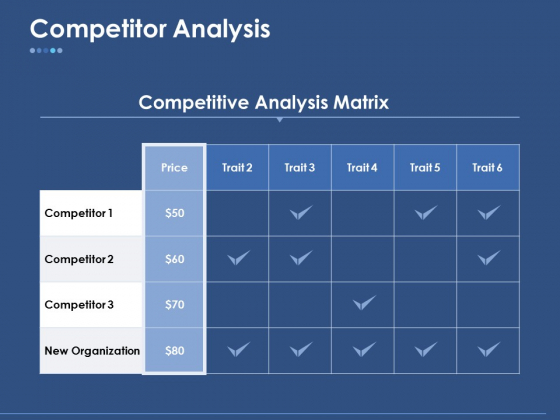 Competitor Analysis

Competitive Analysis Matrix

| | Price | Trait 2 | Trait 3 | Trait 4 | Trait 5 | Trait 6 |
|---|---|---|---|---|---|---|
| Competitor 1 | $50 | | ✓ | | ✓ | ✓ |
| Competitor 2 | $60 | ✓ | ✓ | | | ✓ |
| Competitor 3 | $70 | | | ✓ | | |
| New Organization | $80 | ✓ | ✓ | ✓ | ✓ | ✓ |